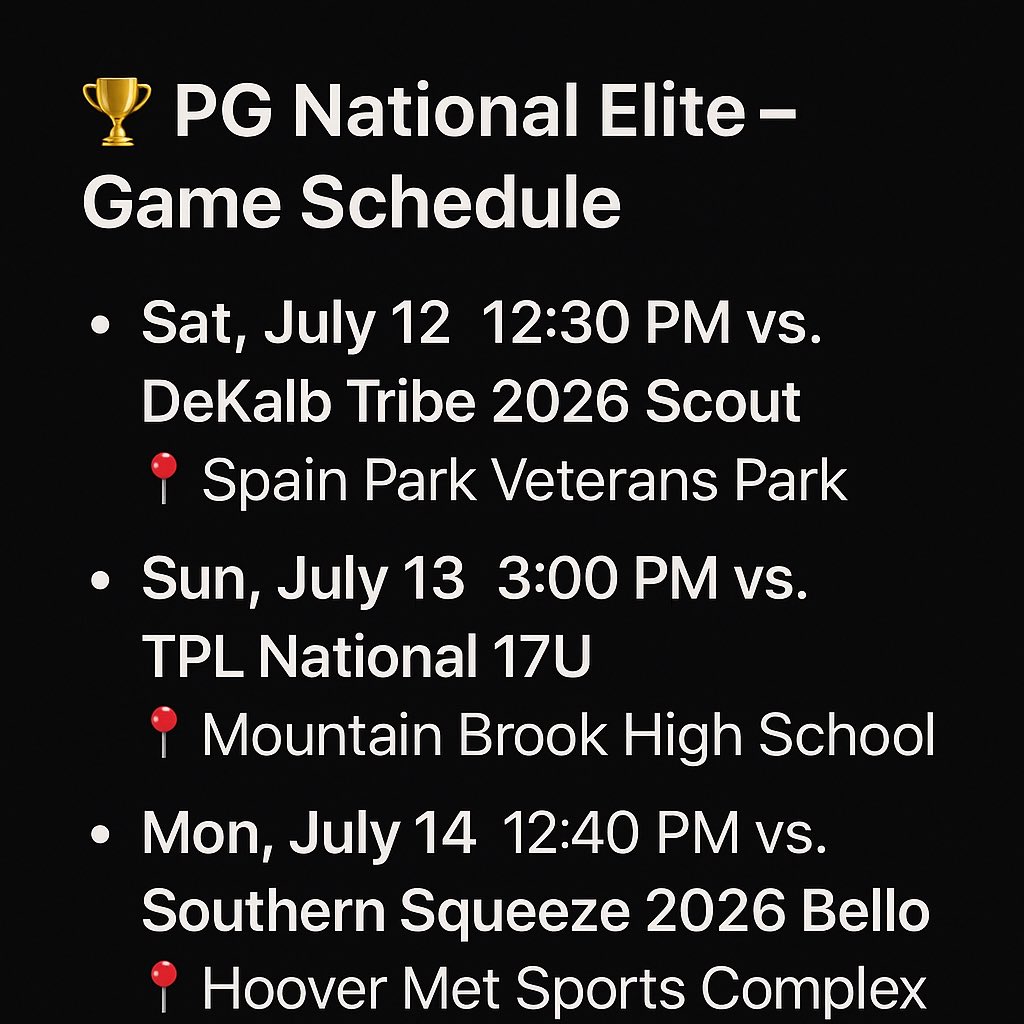 🏆 PG National Elite – Game Schedule

• Sat, July 12 12:30 PM vs. DeKalb Tribe 2026 Scout
📍 Spain Park Veterans Park

• Sun, July 13 3:00 PM vs. TPL National 17U
📍 Mountain Brook High School

• Mon, July 14 12:40 PM vs. Southern Squeeze 2026 Bello
📍 Hoover Met Sports Complex